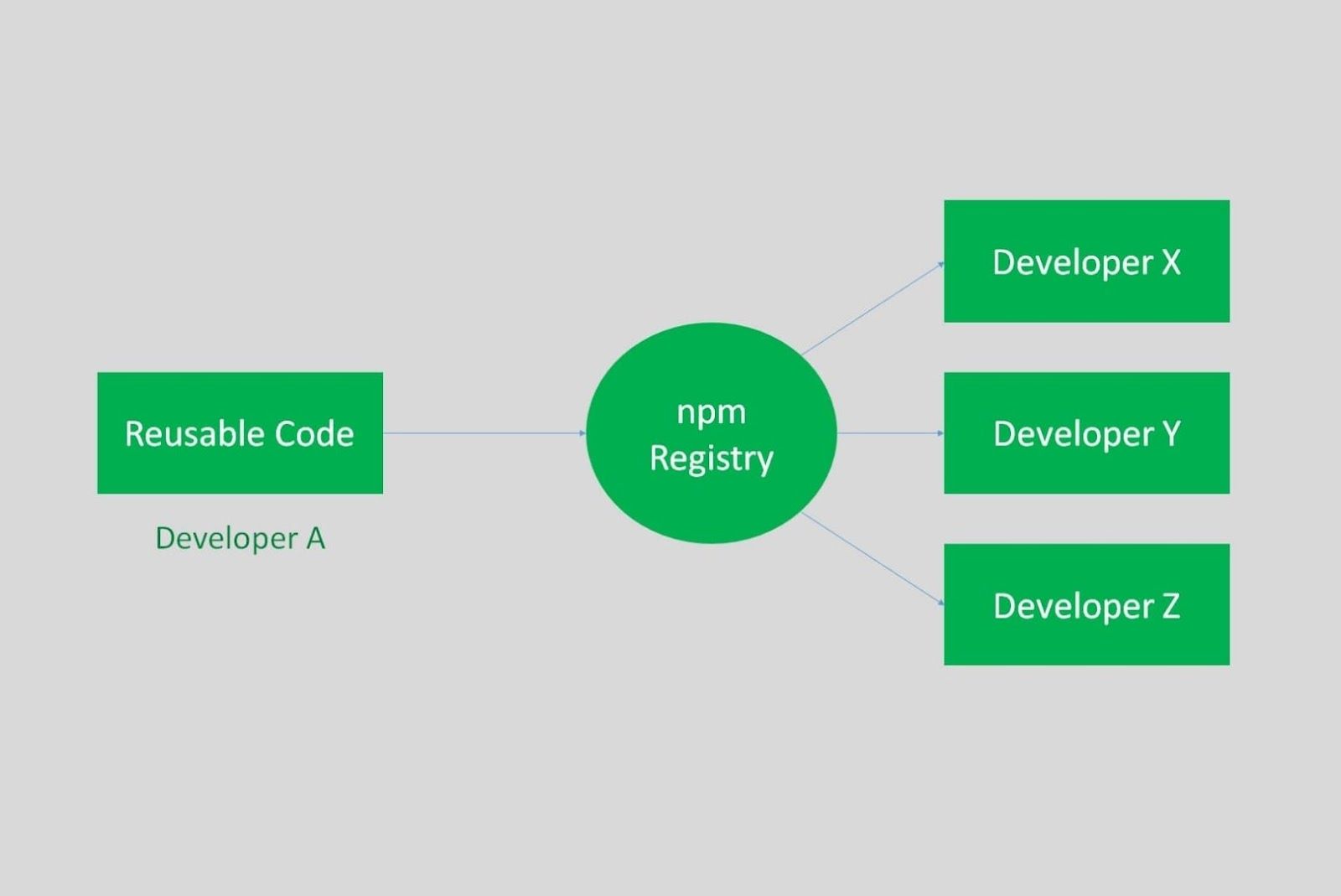 Reusable Code

Developer A

npm Registry

Developer X

Developer Y

Developer Z